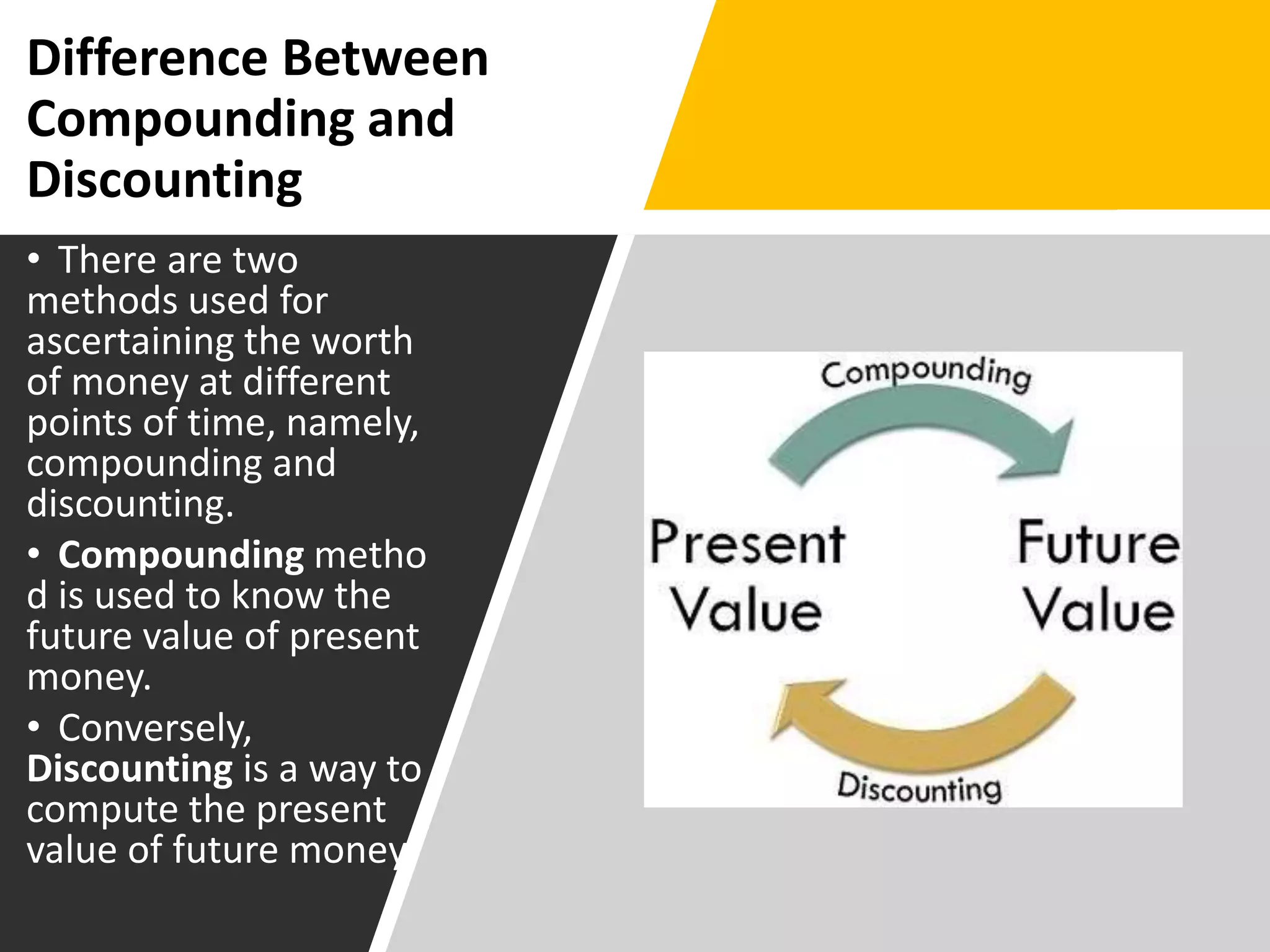 Difference Between Compounding and Discounting

• There are two methods used for ascertaining the worth of money at different points of time, namely, compounding and discounting.

• Compounding metho d is used to know the future value of present money.

• Conversely, Discounting is a way to compute the present value of future money

Compounding

Present Value

Future Value

Discounting